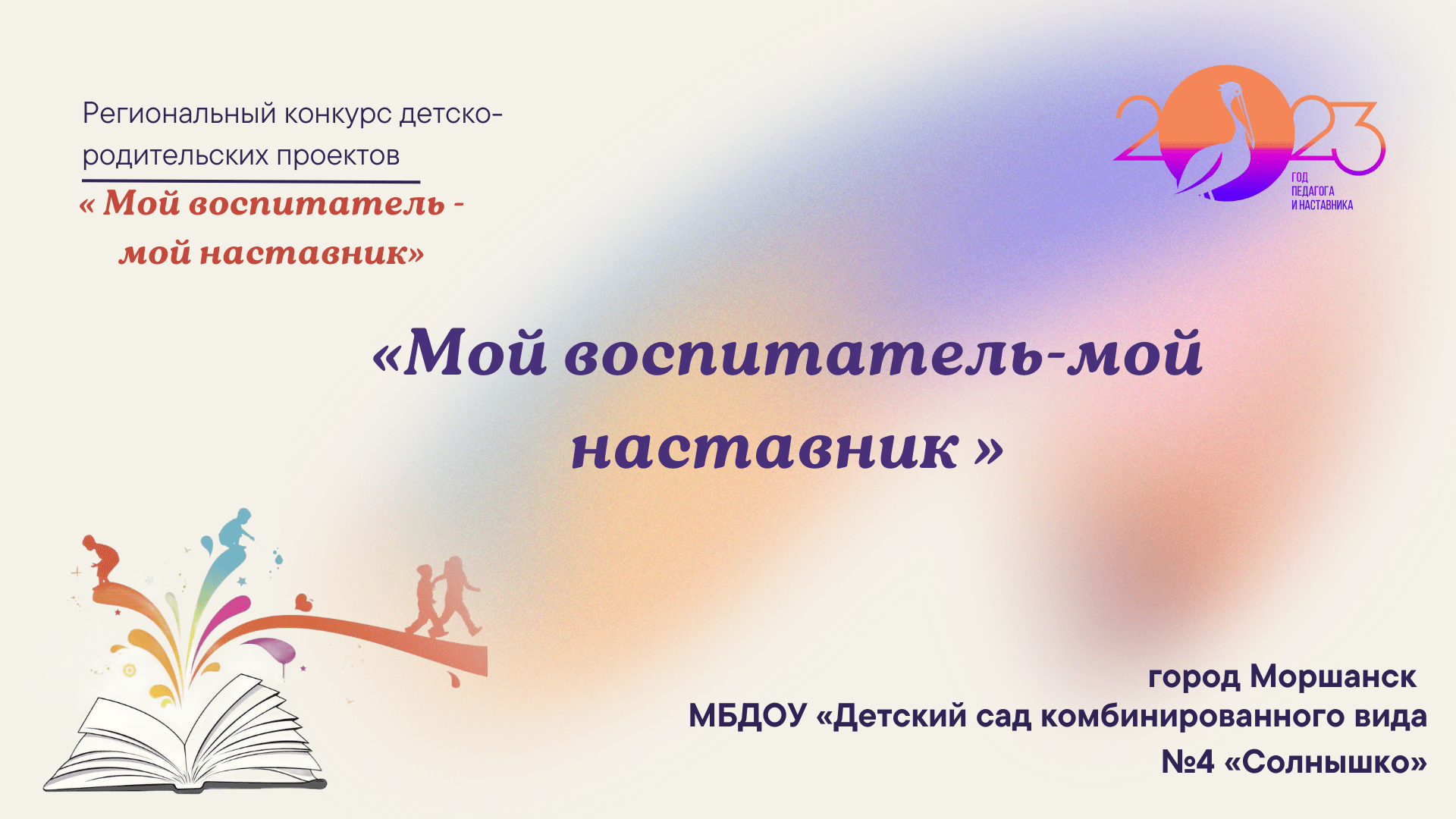 Региональный конкурс детско-родительских проектов
« Мой воспитатель - мой наставник»

2023
ГОД
ПЕДАГОГА
И НАСТАВНИКА

«Мой воспитатель-мой наставник »

город Моршанск
МБДОУ «Детский сад комбинированного вида №4 «Солнышко»